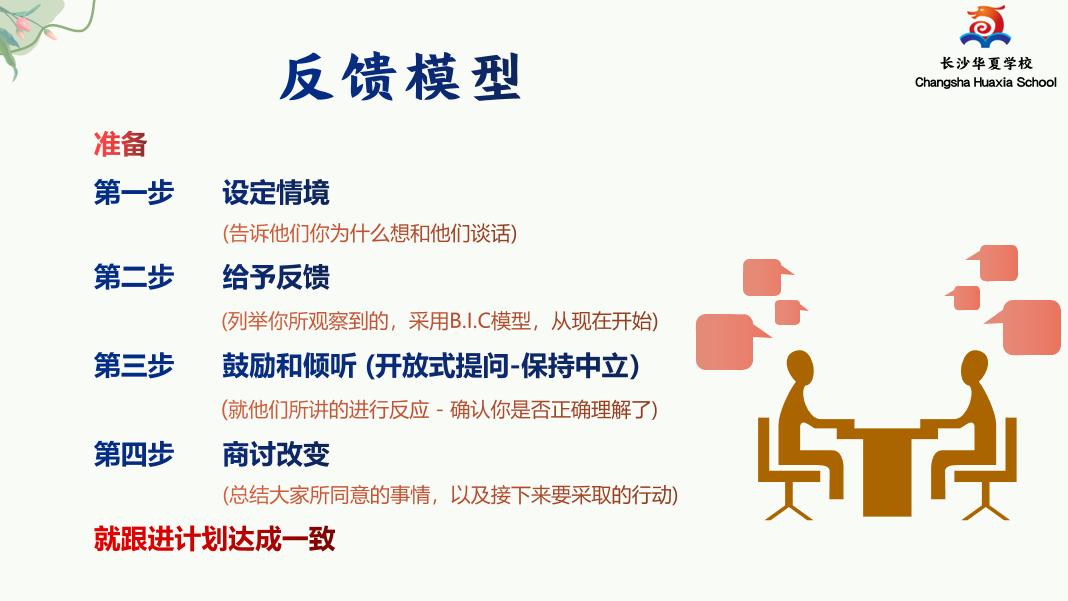 长沙华夏学校
Changsha Huaxia School

反馈模型

准备

第一步 设定情境

(告诉他们你为什么想和他们谈话)

第二步 给予反馈

(列举你所观察到的，采用B.I.C模型，从现在开始)

第三步 鼓励和倾听 (开放式提问-保持中立)

(就他们所讲的进行反应 - 确认你是否正确理解了)

第四步 商讨改变

(总结大家所同意的事情，以及接下来要采取的行动)

就跟进计划达成一致